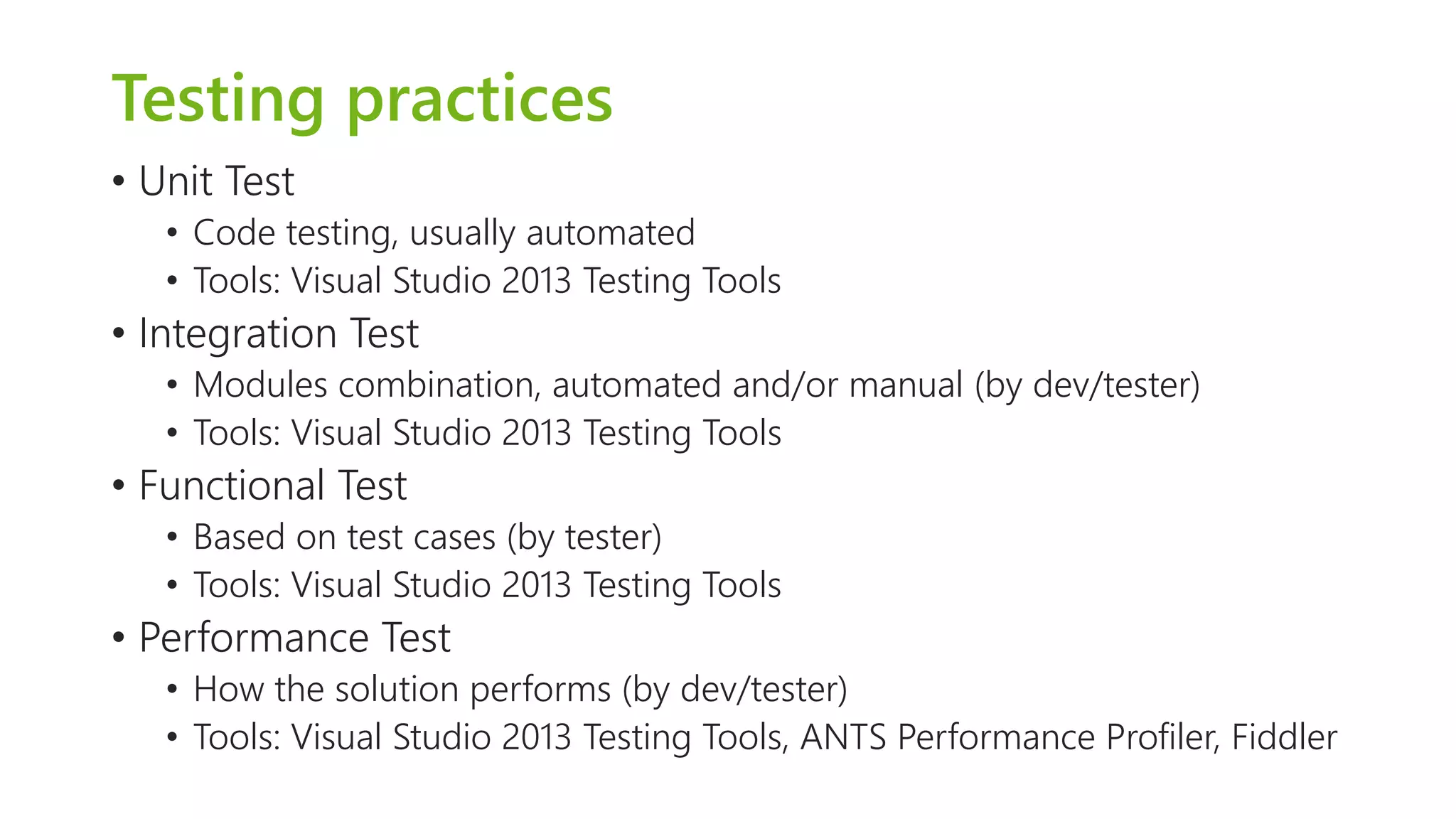 Testing practices

• Unit Test
  • Code testing, usually automated
  • Tools: Visual Studio 2013 Testing Tools
• Integration Test
  • Modules combination, automated and/or manual (by dev/tester)
  • Tools: Visual Studio 2013 Testing Tools
• Functional Test
  • Based on test cases (by tester)
  • Tools: Visual Studio 2013 Testing Tools
• Performance Test
  • How the solution performs (by dev/tester)
  • Tools: Visual Studio 2013 Testing Tools, ANTS Performance Profiler, Fiddler